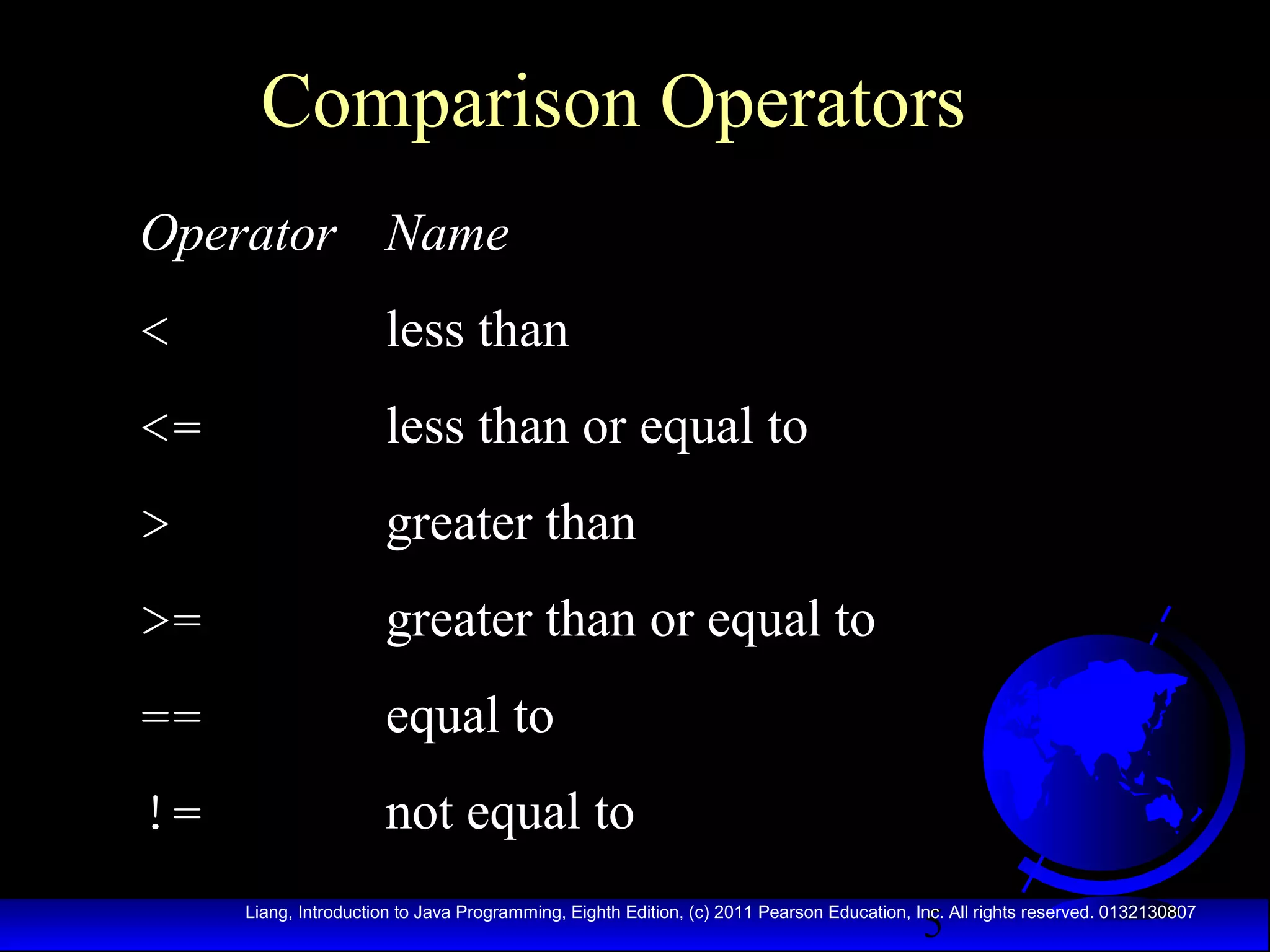 Comparison Operators

| Operator | Name |
|---|---|
| < | less than |
| <= | less than or equal to |
| > | greater than |
| >= | greater than or equal to |
| == | equal to |
| != | not equal to |

Liang, Introduction to Java Programming, Eighth Edition, (c) 2011 Pearson Education, Inc. All rights reserved. 0132130807

5